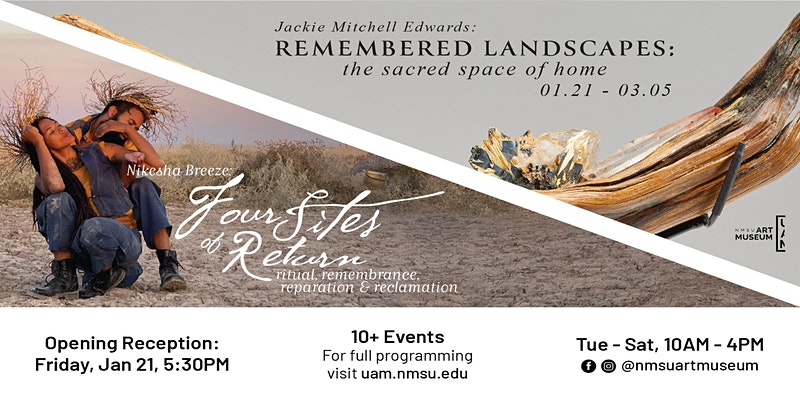 Jackie Mitchell Edwards:
REMEMBERED LANDSCAPES:
the sacred space of home
01.21 - 03.05

Nikesha Breeze:
Four Sites of Return
ritual, remembrance, reparation & reclamation

NMSU ART MUSEUM UAM

Opening Reception:
Friday, Jan 21, 5:30PM

10+ Events
For full programming visit uam.nmsu.edu

Tue - Sat, 10AM - 4PM
@nmsuartmuseum